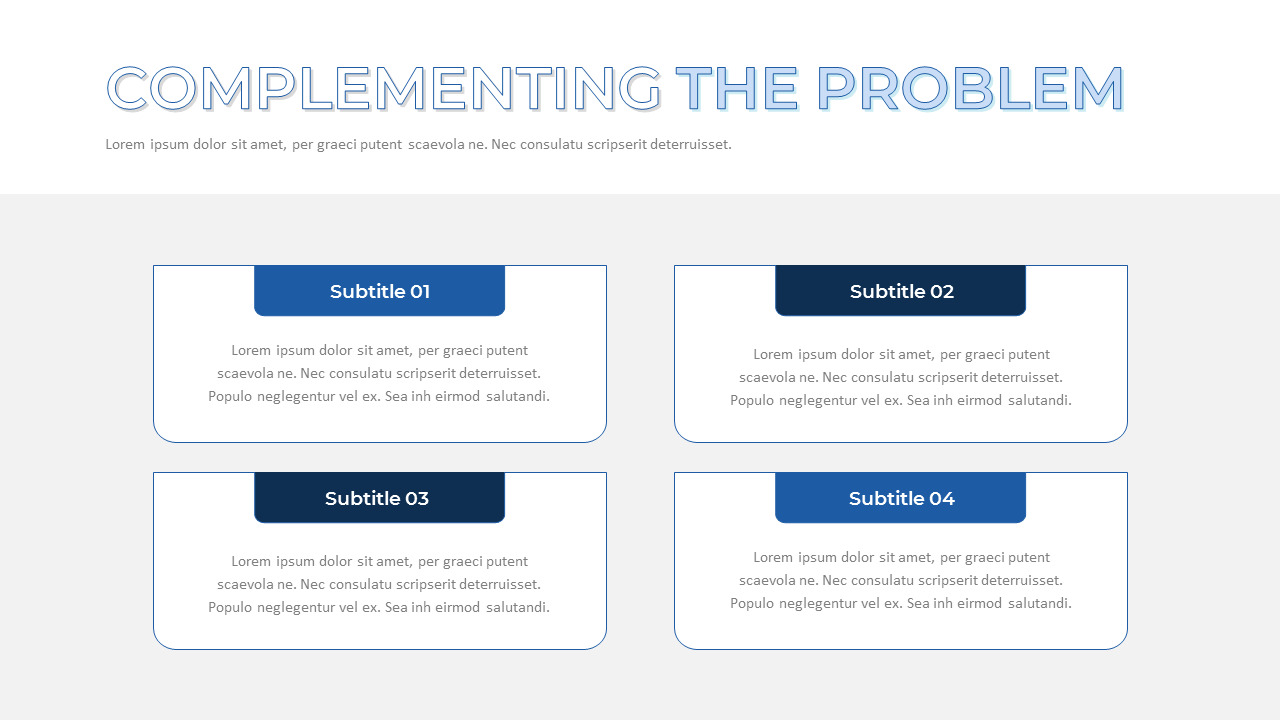 COMPLEMENTING THE PROBLEM

Lorem ipsum dolor sit amet, per graeci putent scaevola ne. Nec consulatu scripserit deterruisset.

Subtitle 01

Lorem ipsum dolor sit amet, per graeci putent scaevola ne. Nec consulatu scripserit deterruisset. Populo neglegentur vel ex. Sea inh eirmod salutandi.

Subtitle 02

Lorem ipsum dolor sit amet, per graeci putent scaevola ne. Nec consulatu scripserit deterruisset. Populo neglegentur vel ex. Sea inh eirmod salutandi.

Subtitle 03

Lorem ipsum dolor sit amet, per graeci putent scaevola ne. Nec consulatu scripserit deterruisset. Populo neglegentur vel ex. Sea inh eirmod salutandi.

Subtitle 04

Lorem ipsum dolor sit amet, per graeci putent scaevola ne. Nec consulatu scripserit deterruisset. Populo neglegentur vel ex. Sea inh eirmod salutandi.